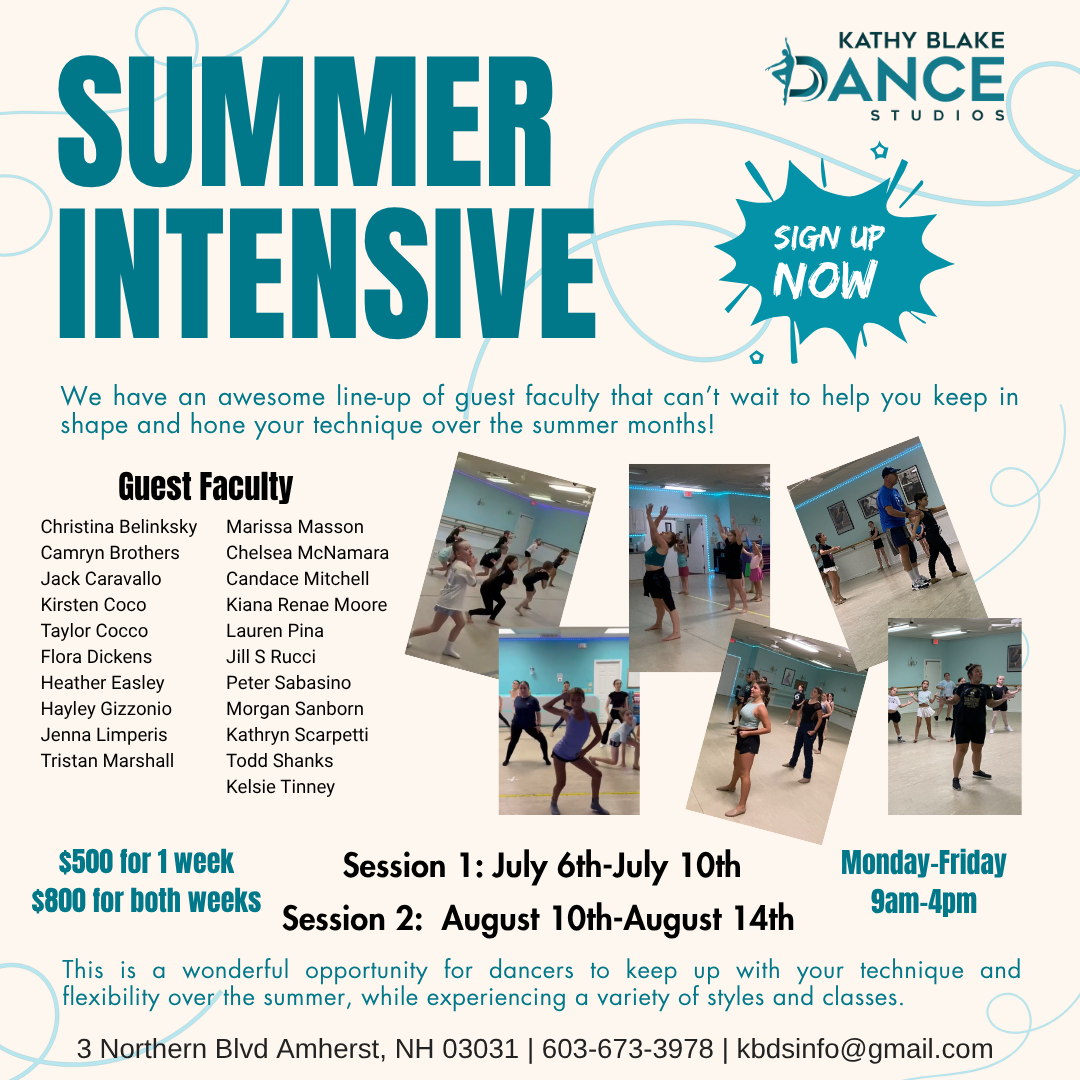 KATHY BLAKE DANCE STUDIOS

SUMMER INTENSIVE

SIGN UP NOW

We have an awesome line-up of guest faculty that can't wait to help you keep in shape and hone your technique over the summer months!

Guest Faculty

Christina Belinksky
Camryn Brothers
Jack Caravallo
Kirsten Coco
Taylor Cocco
Flora Dickens
Heather Easley
Hayley Gizzonio
Jenna Limperis
Tristan Marshall

Marissa Masson
Chelsea McNamara
Candace Mitchell
Kiana Renae Moore
Lauren Pina
Jill S Rucci
Peter Sabasino
Morgan Sanborn
Kathryn Scarpetti
Todd Shanks
Kelsie Tinney

$500 for 1 week
$800 for both weeks

Session 1: July 6th-July 10th
Session 2: August 10th-August 14th

Monday-Friday
9am-4pm

This is a wonderful opportunity for dancers to keep up with your technique and flexibility over the summer, while experiencing a variety of styles and classes.

3 Northern Blvd Amherst, NH 03031 | 603-673-3978 | kbdsinfo@gmail.com